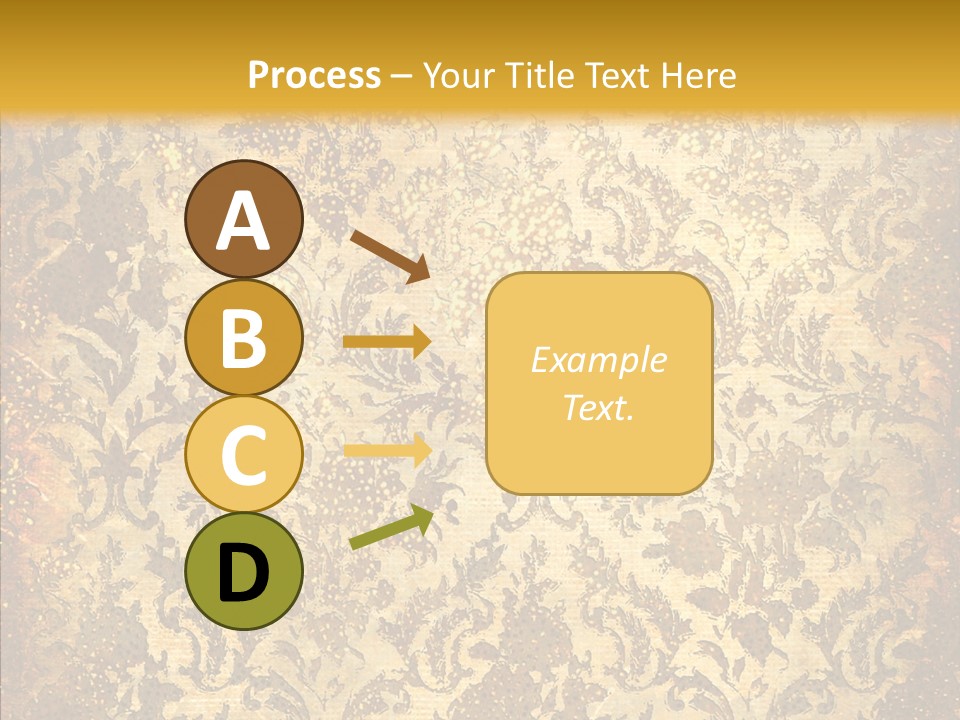 Process – Your Title Text Here

A

B

C

D

Example Text.